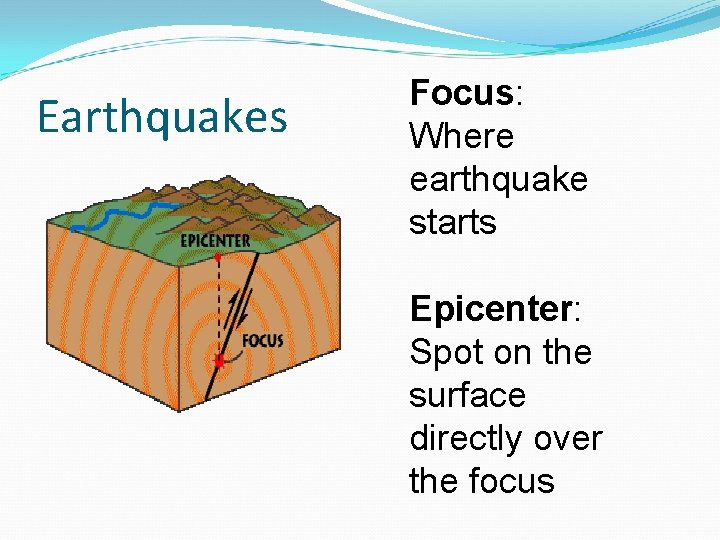 Earthquakes

EPICENTER

FOCUS

Focus: Where earthquake starts

Epicenter: Spot on the surface directly over the focus